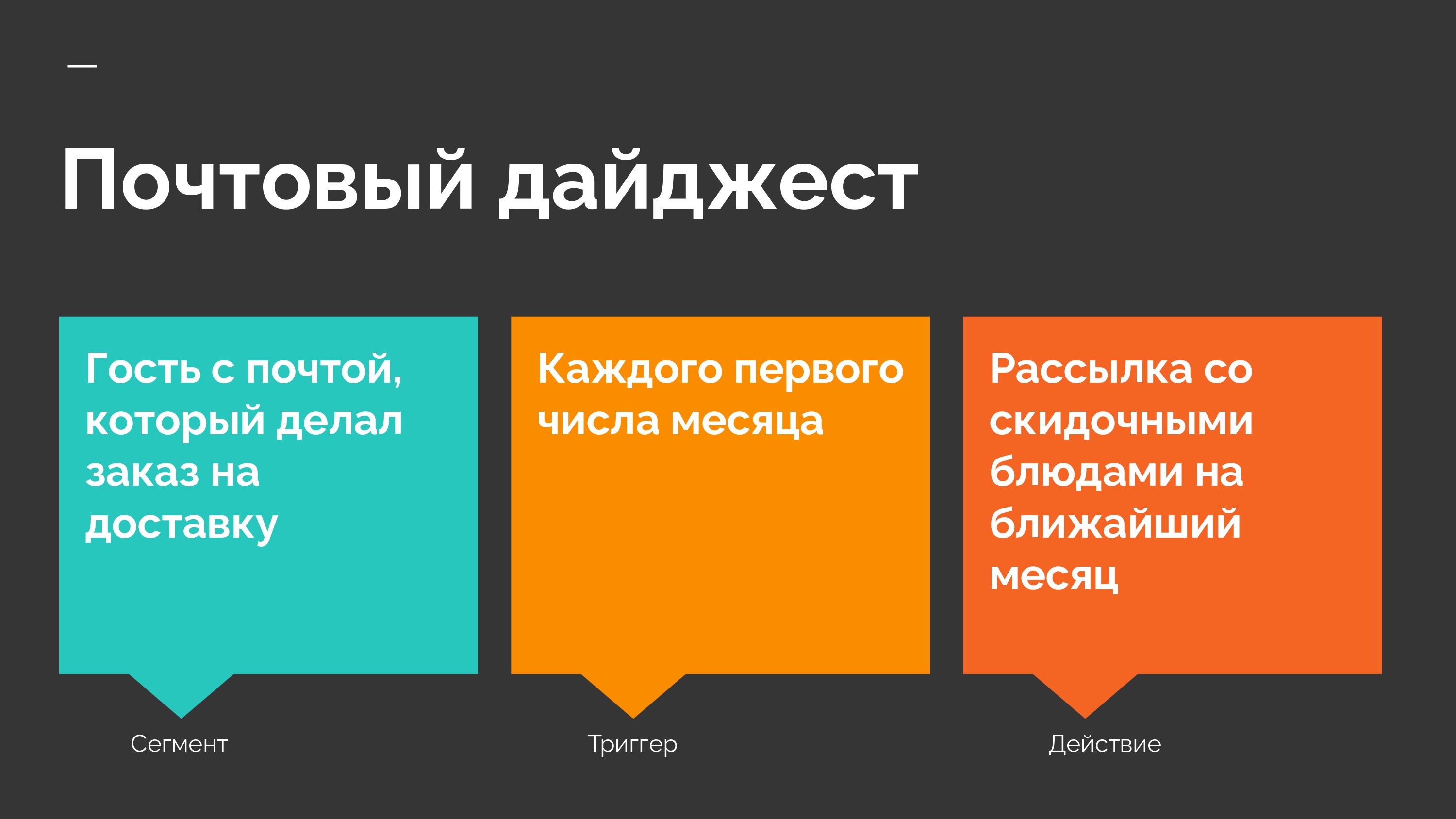 Почтовый дайджест

Гость с почтой, который делал заказ на доставку

Сегмент

Каждого первого числа месяца

Триггер

Рассылка со скидочными блюдами на ближайший месяц

Действие